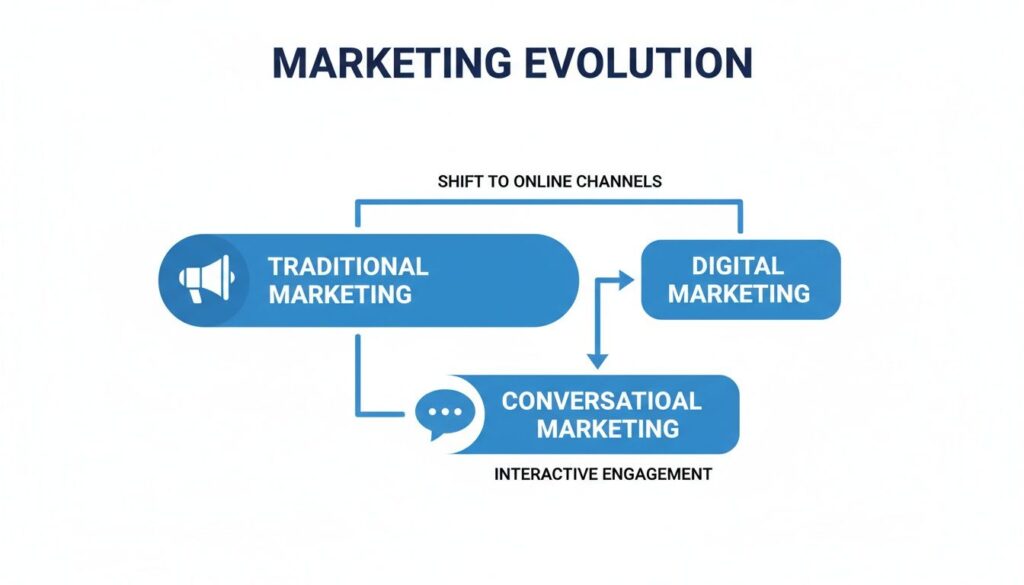 MARKETING EVOLUTION

SHIFT TO ONLINE CHANNELS

TRADITIONAL MARKETING

DIGITAL MARKETING

CONVERSATIOAL MARKETING

INTERACTIVE ENGAGEMENT